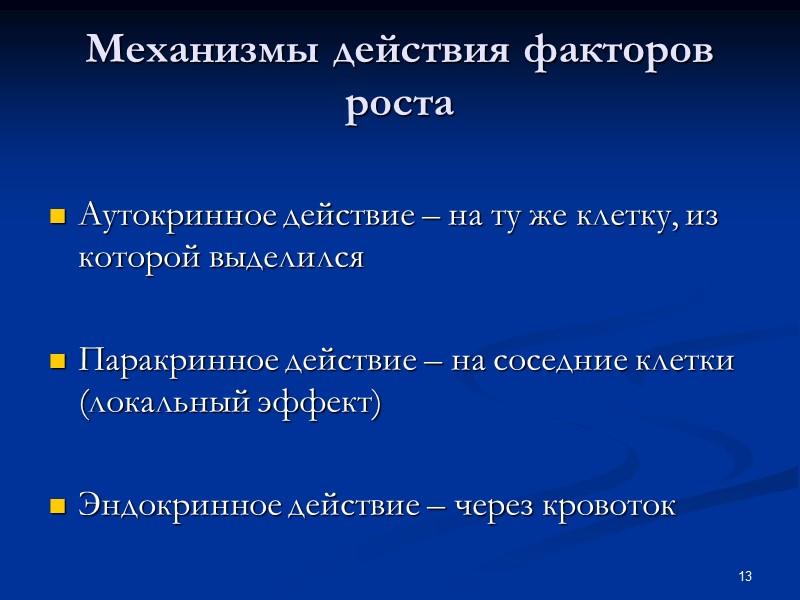 Механизмы действия факторов роста

Аутокринное действие – на ту же клетку, из которой выделился

Паракринное действие – на соседние клетки (локальный эффект)

Эндокринное действие – через кровоток

13